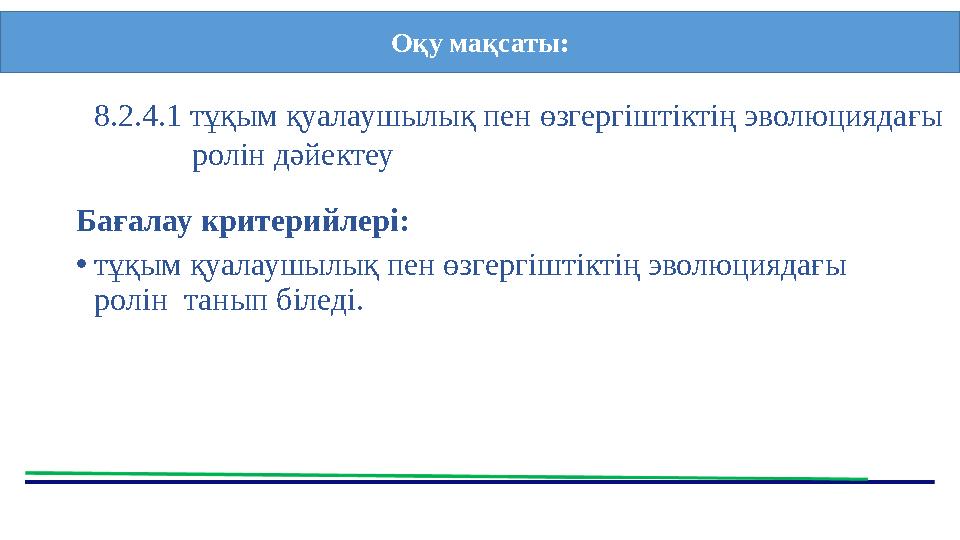 Оқу мақсаты:

8.2.4.1 тұқым қуалаушылық пен өзгергіштіктің эволюциядағы ролін дәйектеу

Бағалау критерийлері:

• тұқым қуалаушылық пен өзгергіштіктің эволюциядағы ролін танып біледі.